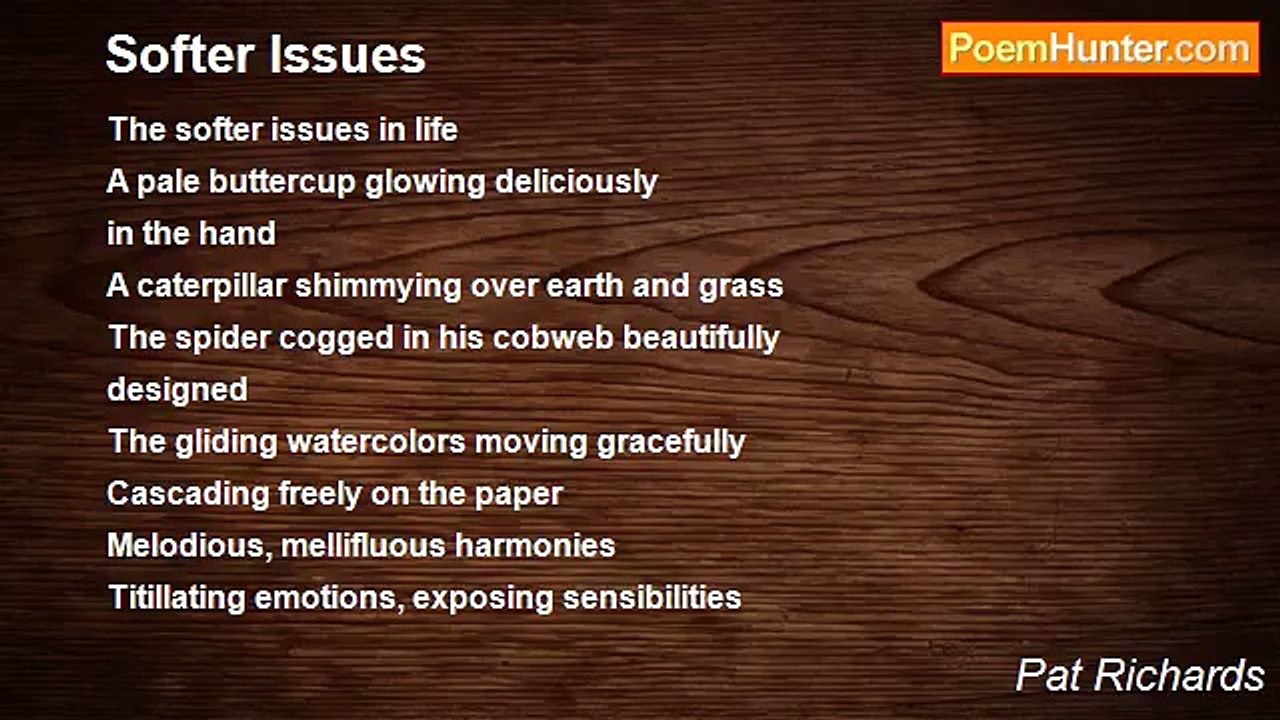 Softer Issues

PoemHunter.com

The softer issues in life
A pale buttercup glowing deliciously
in the hand
A caterpillar shimmying over earth and grass
The spider cogged in his cobweb beautifully
designed
The gliding watercolors moving gracefully
Cascading freely on the paper
Melodious, mellifluous harmonies
Titillating emotions, exposing sensibilities

Pat Richards